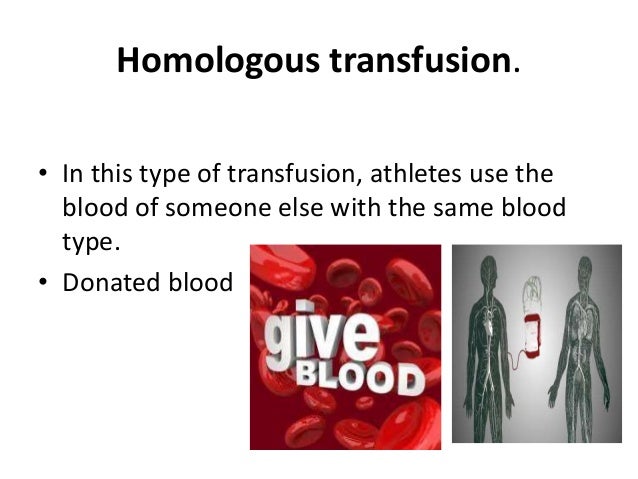 Homologous transfusion.

• In this type of transfusion, athletes use the blood of someone else with the same blood type.
• Donated blood

give BLOOD